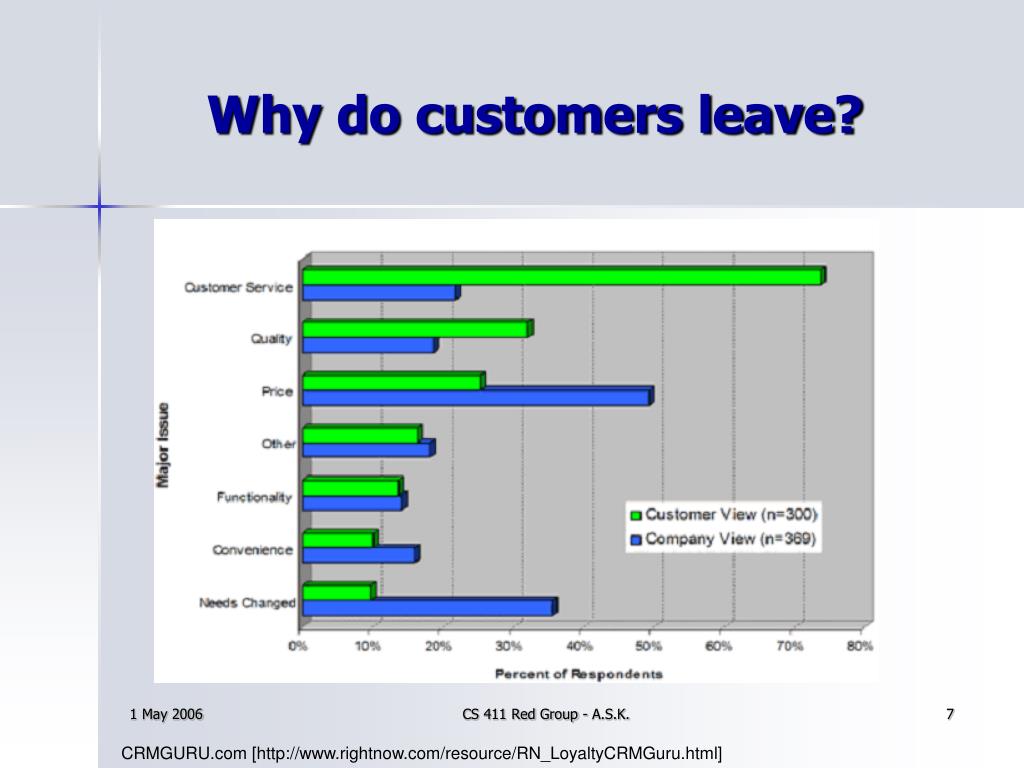 Why do customers leave?

Major Issue

Customer Service

Quality

Price

Other

Functionality

Convenience

Needs Changed

Customer View (n=300)

Company View (n=369)

0%
10%
20%
30%
40%
50%
60%
70%
80%

Percent of Respondents

1 May 2006

CS 411 Red Group - A.S.K.

7

CRMGURU.com [http://www.rightnow.com/resource/RN_LoyaltyCRMGuru.html]